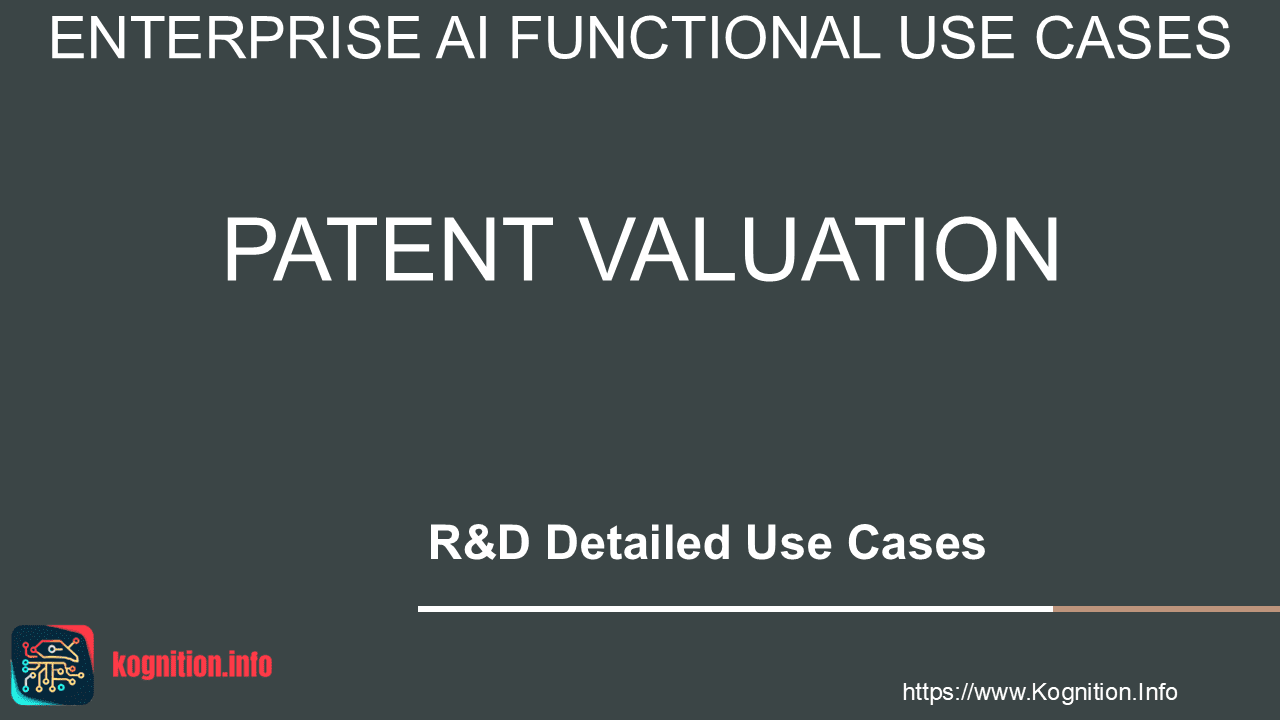 ENTERPRISE AI FUNCTIONAL USE CASES

PATENT VALUATION

R&D Detailed Use Cases

kognition.info

https://www.Kognition.Info